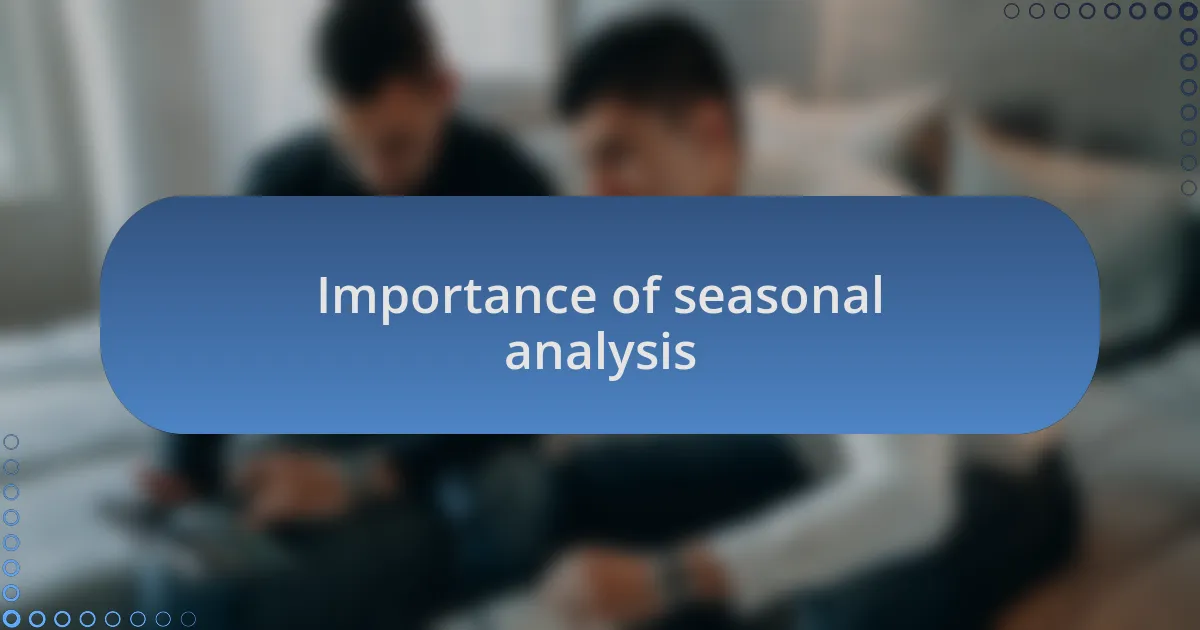 Importance of seasonal analysis